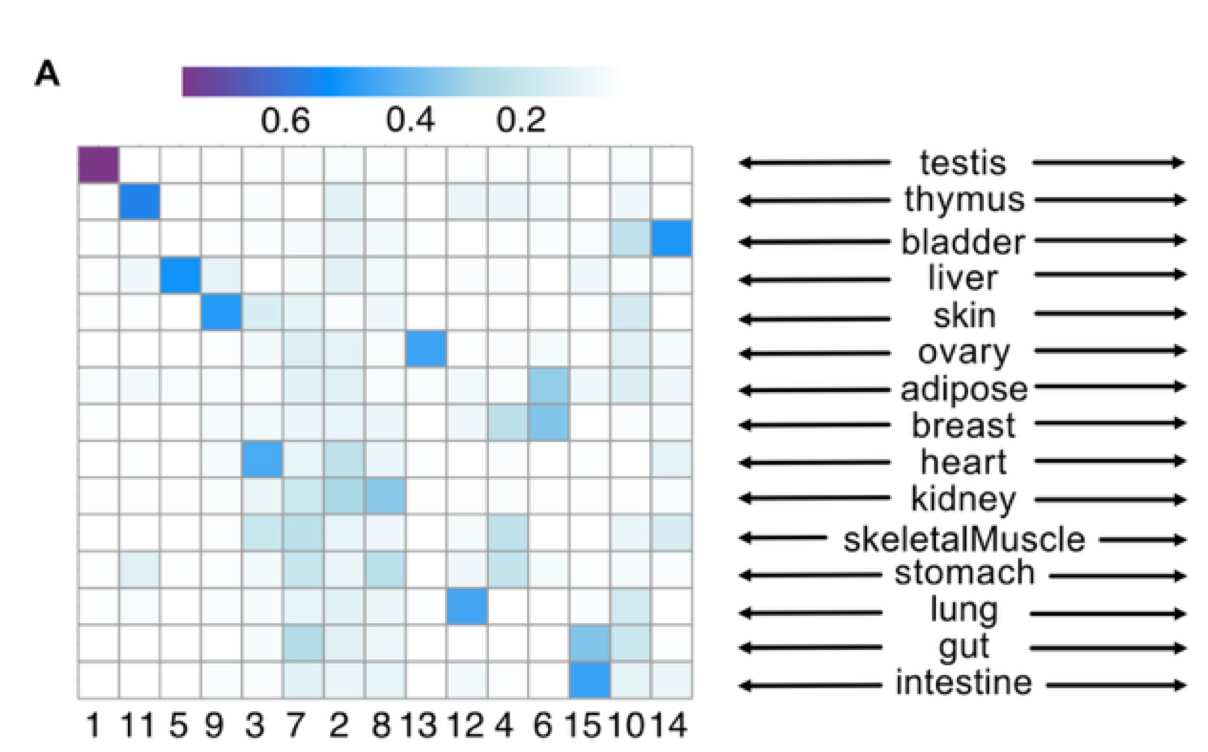 A

0.6 0.4 0.2

testis
thymus
bladder
liver
skin
ovary
adipose
breast
heart
kidney
skeletalMuscle
stomach
lung
gut
intestine

1 11 5 9 3 7 2 8 13 12 4 6 15 10 14